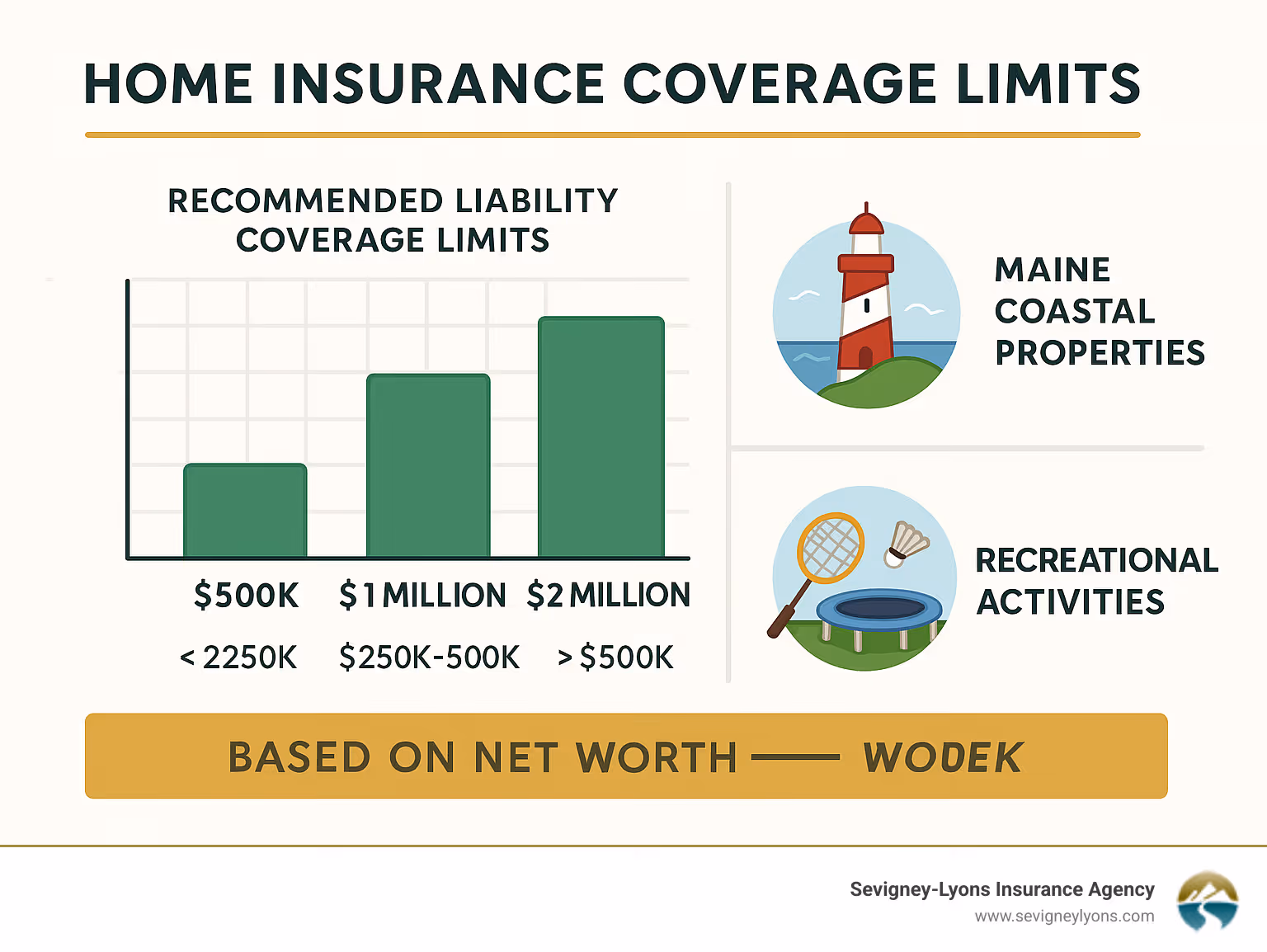 HOME INSURANCE COVERAGE LIMITS

RECOMMENDED LIABILITY COVERAGE LIMITS

$500K $1 MILLION $2 MILLION

< 2250K $250K-500K > $500K

MAINE COASTAL PROPERTIES

RECREATIONAL ACTIVITIES

BASED ON NET WORTH —— WODEK

Sevigney-Lyons Insurance Agency
www.sevigneylyons.com